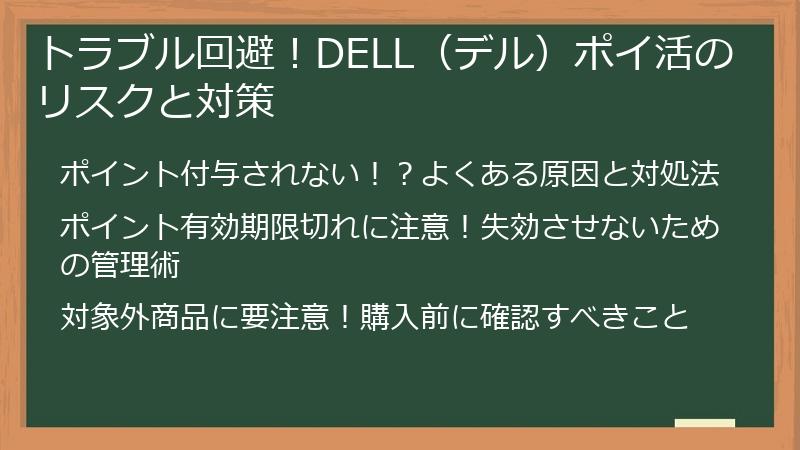 トラブル回避！DELL（デル）ポイ活のリスクと対策

ポイント付与されない！？よくある原因と対処法

ポイント有効期限切れに注意！失効させないための管理術

対象外商品に要注意！購入前に確認すべきこと